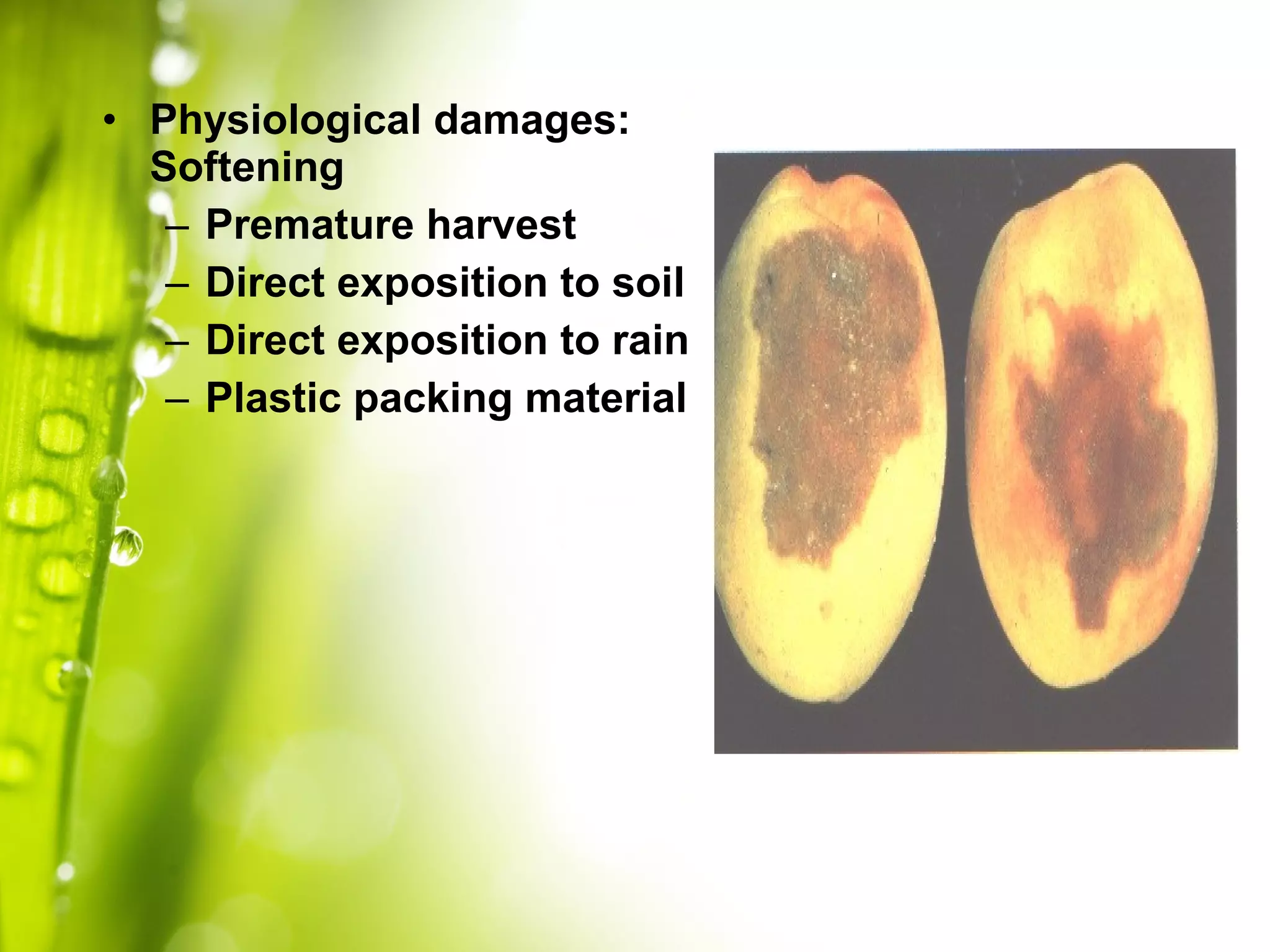 • Physiological damages: Softening
– Premature harvest
– Direct exposition to soil
– Direct exposition to rain
– Plastic packing material